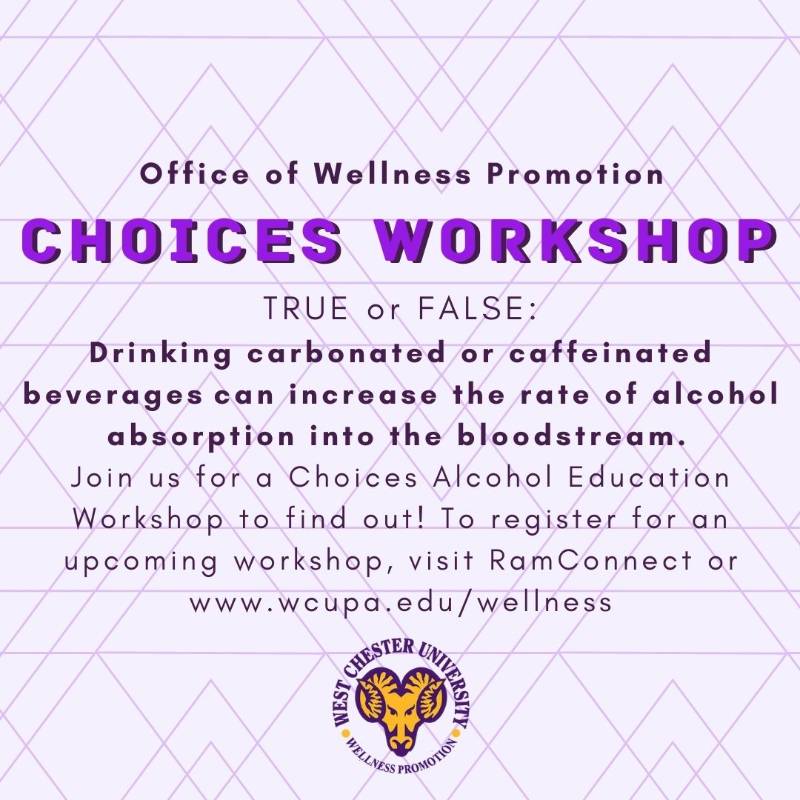 Office of Wellness Promotion

CHOICES WORKSHOP

TRUE or FALSE:

Drinking carbonated or caffeinated beverages can increase the rate of alcohol absorption into the bloodstream.

Join us for a Choices Alcohol Education Workshop to find out! To register for an upcoming workshop, visit RamConnect or www.wcupa.edu/wellness

WEST CHESTER UNIVERSITY
WELLNESS PROMOTION